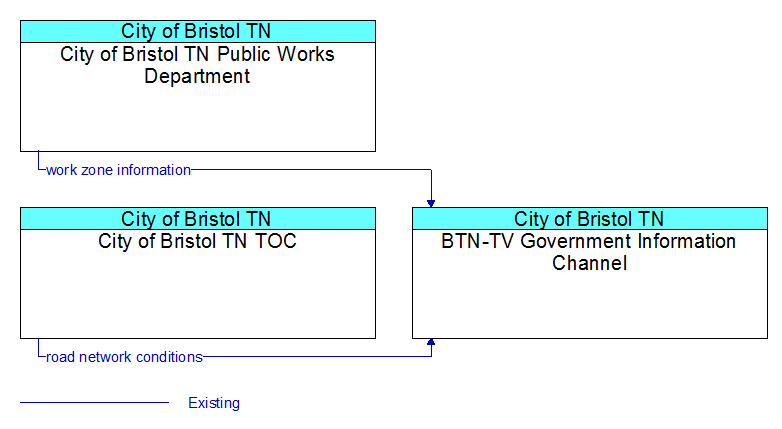 City of Bristol TN
City of Bristol TN Public Works Department

work zone information

City of Bristol TN
City of Bristol TN TOC

City of Bristol TN
BTN-TV Government Information Channel

road network conditions

Existing